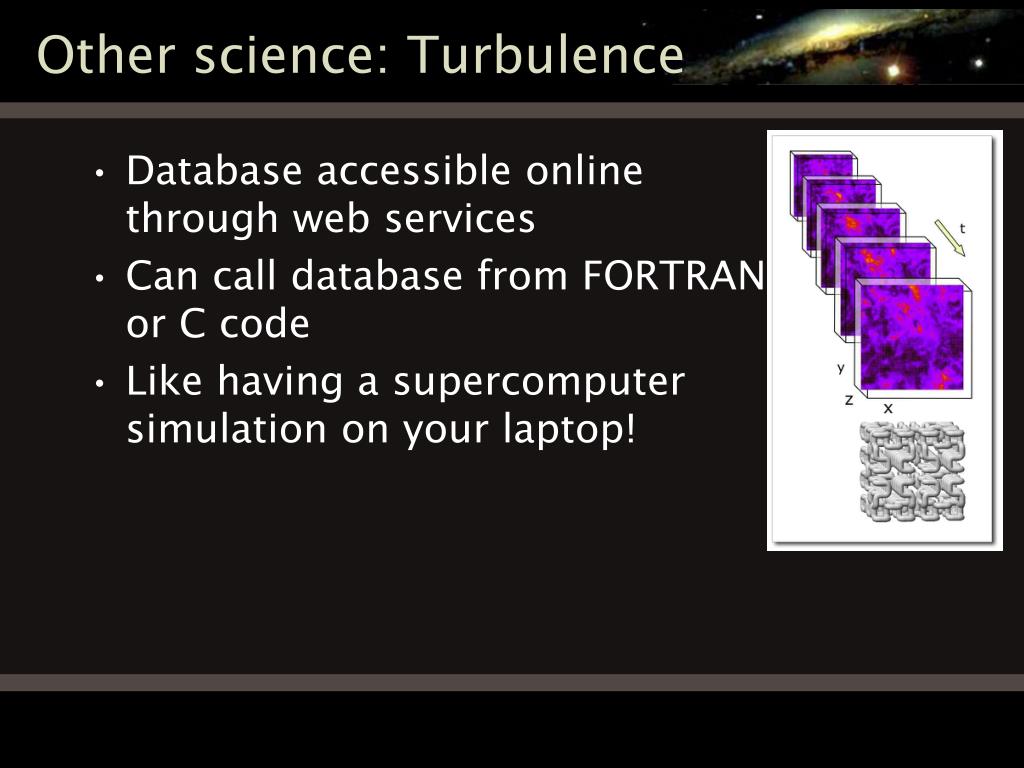 Other science: Turbulence

• Database accessible online through web services
• Can call database from FORTRAN or C code
• Like having a supercomputer simulation on your laptop!

t
y
z
x